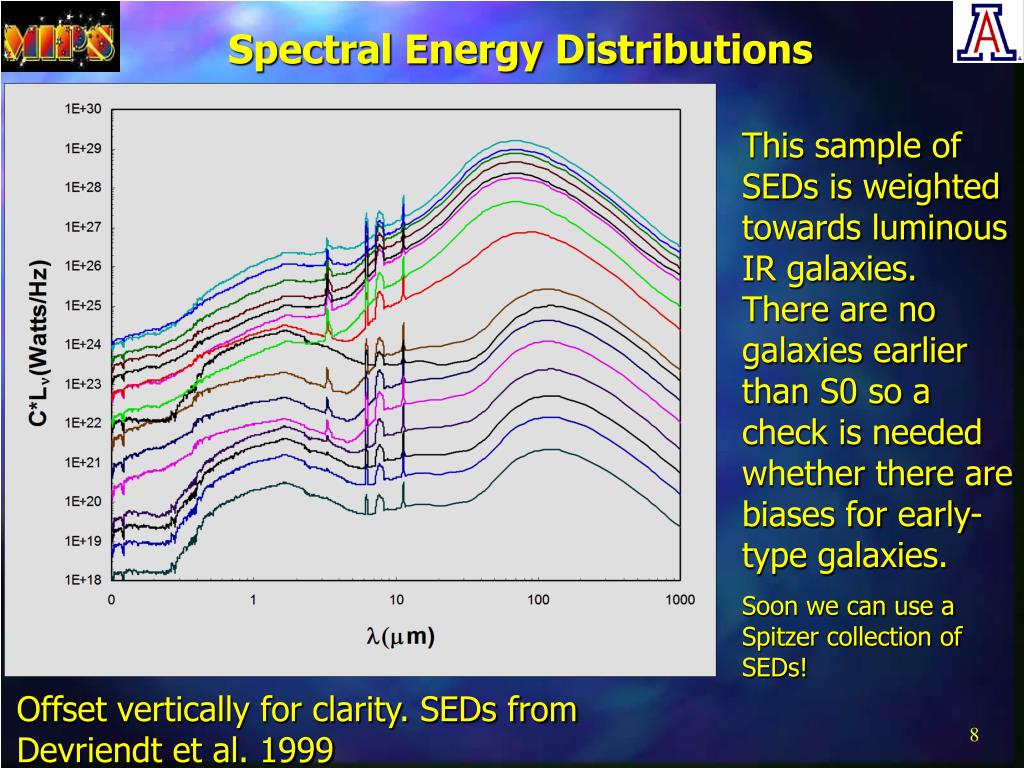 MIPS

Spectral Energy Distributions

A

1E+30
1E+29
1E+28
1E+27
1E+26
1E+25
1E+24
1E+23
1E+22
1E+21
1E+20
1E+19
1E+18

C*L$_\nu$(Watts/Hz)

0
1
10
100
1000

$\lambda(\mu m)$

This sample of SEDs is weighted towards luminous IR galaxies. There are no galaxies earlier than S0 so a check is needed whether there are biases for early-type galaxies.

Soon we can use a Spitzer collection of SEDs!

Offset vertically for clarity. SEDs from Devriendt et al. 1999

8